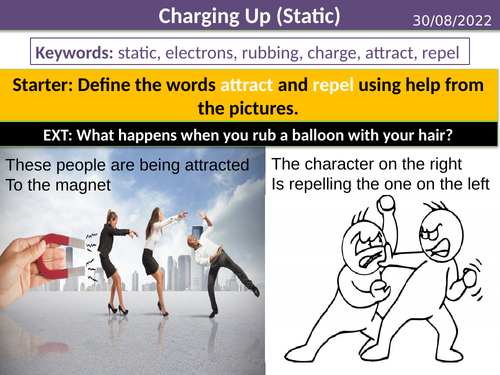 Charging Up (Static)

30/08/2022

Keywords: static, electrons, rubbing, charge, attract, repel

Starter: Define the words attract and repel using help from the pictures.

EXT: What happens when you rub a balloon with your hair?

These people are being attracted
To the magnet

The character on the right
Is repelling the one on the left